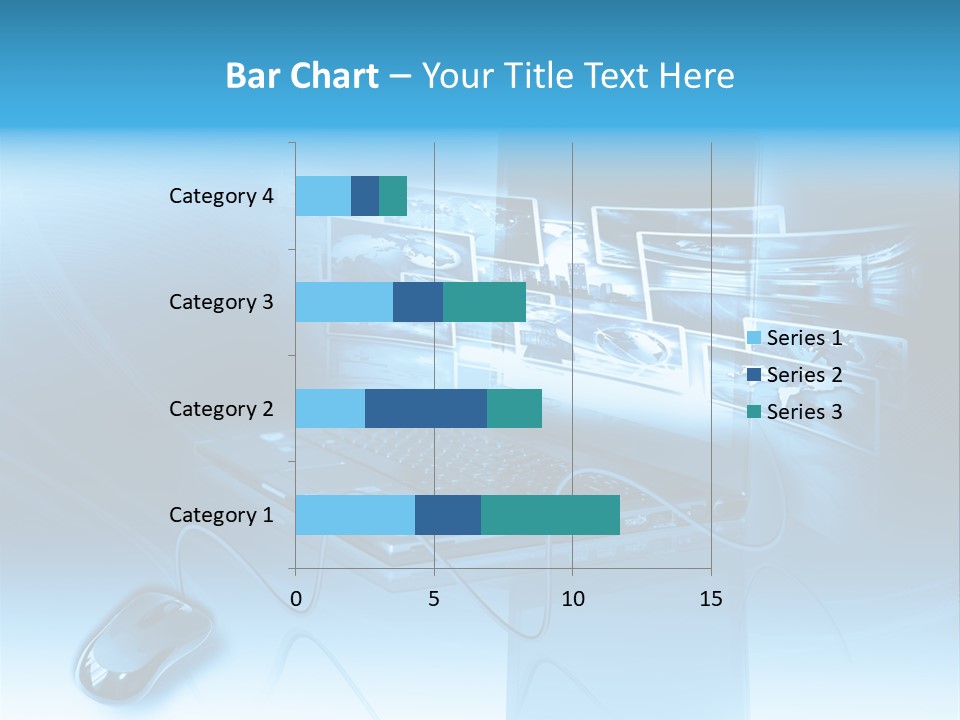 Bar Chart – Your Title Text Here

Category 4
Category 3
Category 2
Category 1

0
5
10
15

Series 1
Series 2
Series 3